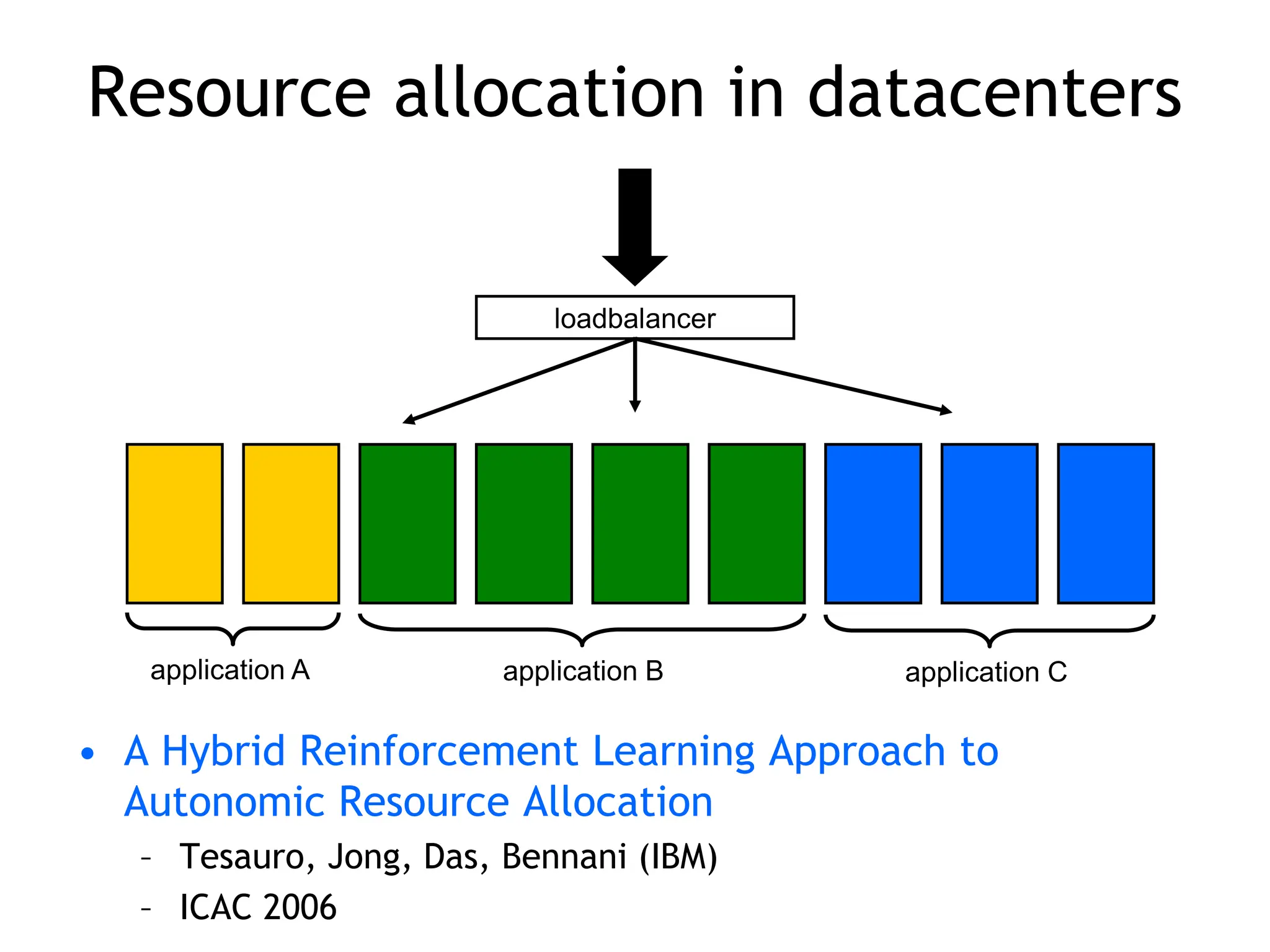 Resource allocation in datacenters

loadbalancer

application A

application B

application C

• A Hybrid Reinforcement Learning Approach to Autonomic Resource Allocation

– Tesauro, Jong, Das, Bennani (IBM)

– ICAC 2006